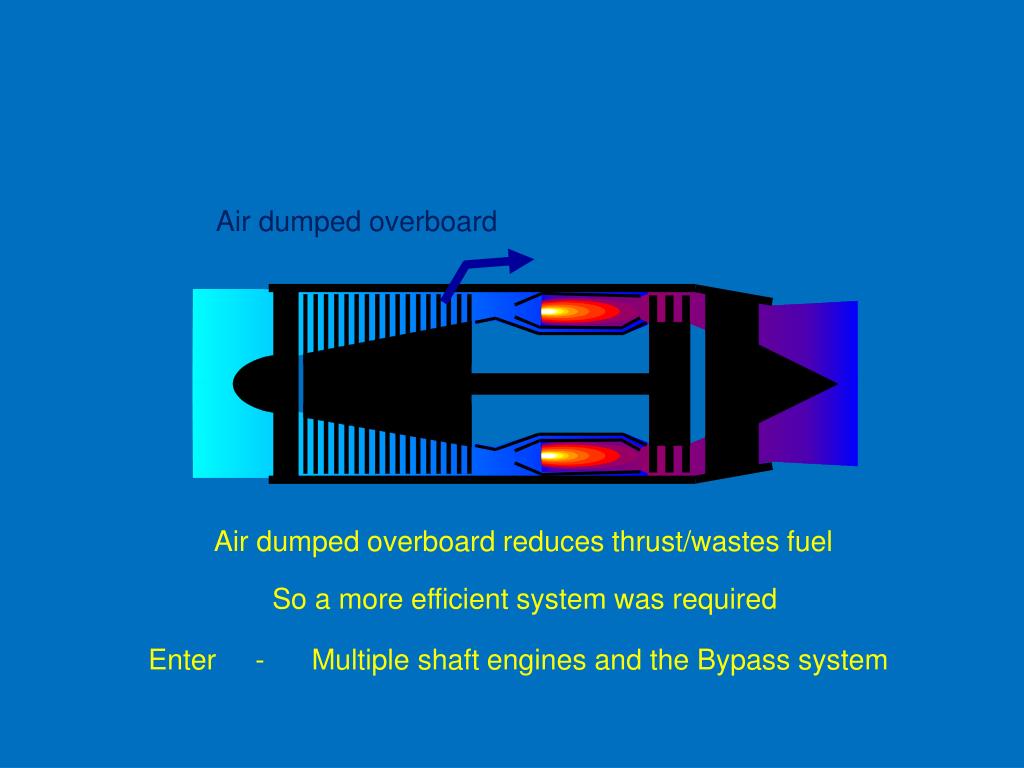 Air dumped overboard

Air dumped overboard reduces thrust/wastes fuel

So a more efficient system was required

Enter - Multiple shaft engines and the Bypass system